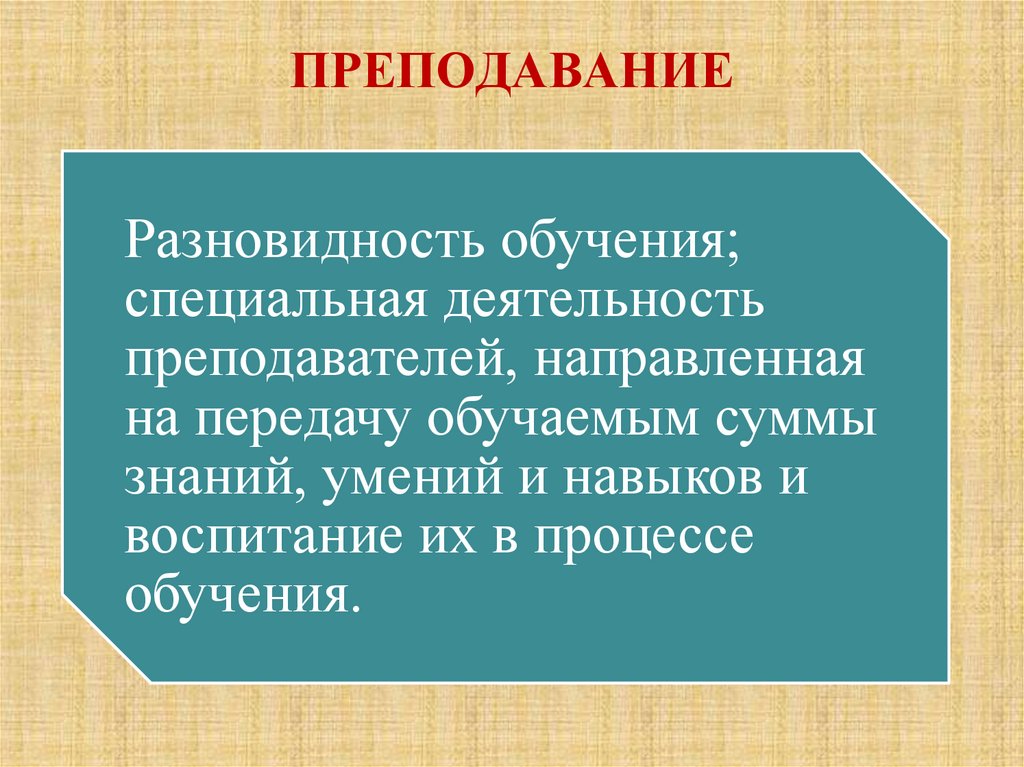 ПРЕПОДАВАНИЕ

Разновидность обучения; специальная деятельность преподавателей, направленная на передачу обучаемым суммы знаний, умений и навыков и воспитание их в процессе обучения.